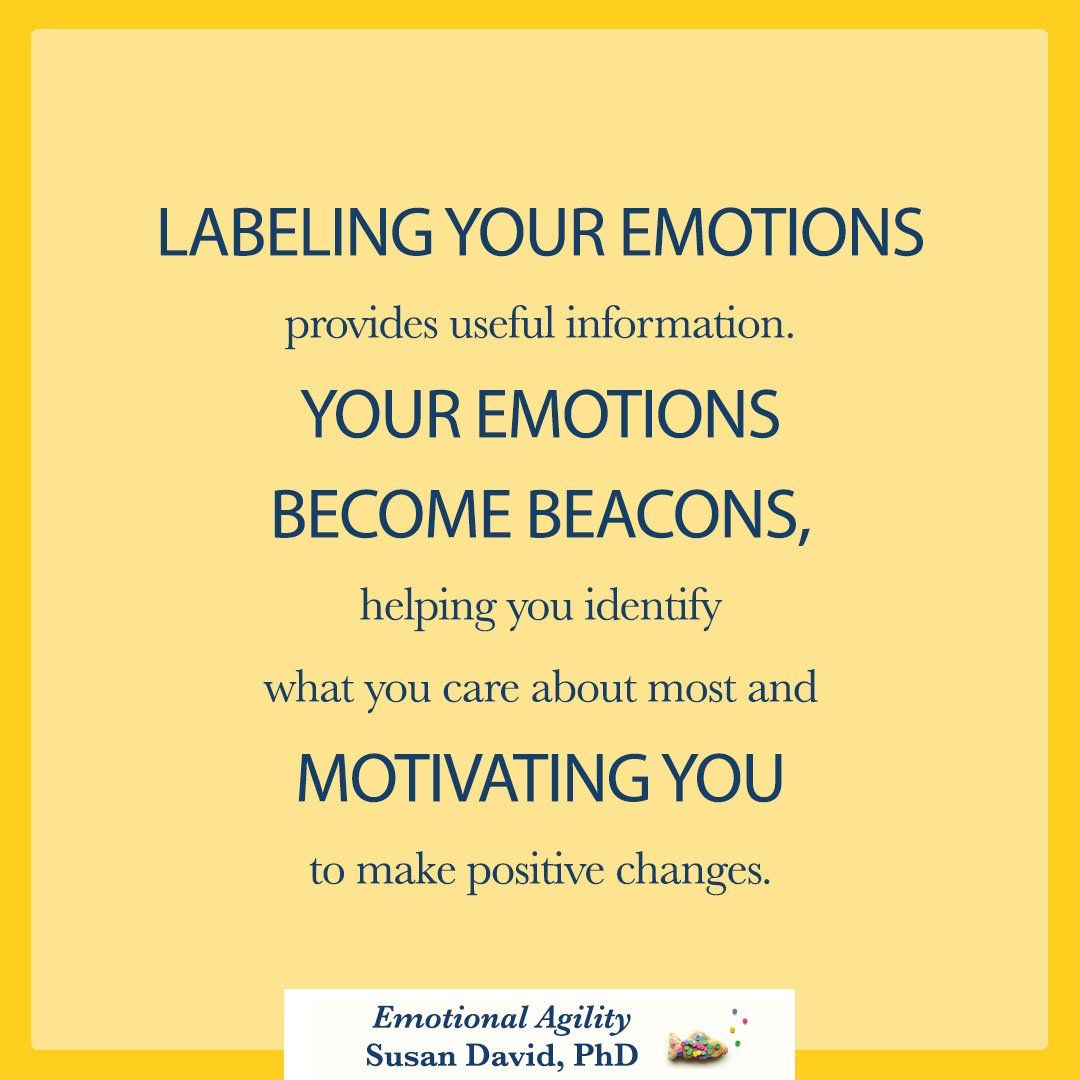 LABELING YOUR EMOTIONS

provides useful information.

YOUR EMOTIONS

BECOME BEACONS,

helping you identify

what you care about most and

MOTIVATING YOU

to make positive changes.

Emotional Agility
Susan David, PhD